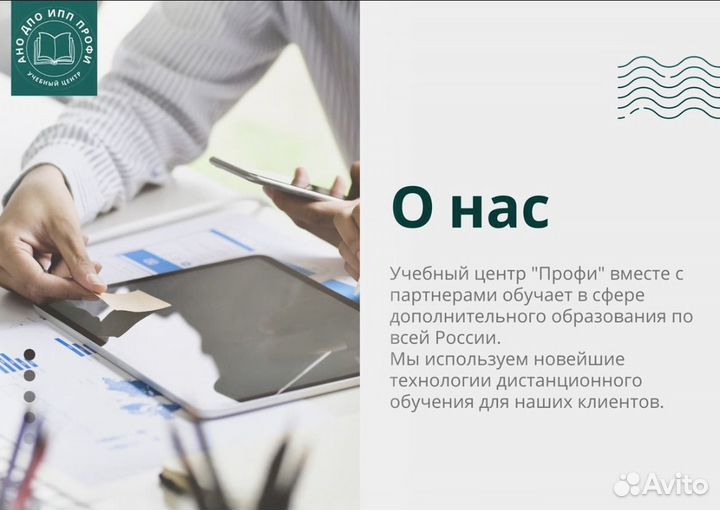 АНО ДПО ИПП ПРОФИ
УЧЕБНЫЙ ЦЕНТР

О нас

Учебный центр "Профи" вместе с партнерами обучает в сфере дополнительного образования по всей России.
Мы используем новейшие технологии дистанционного обучения для наших клиентов.

Avito